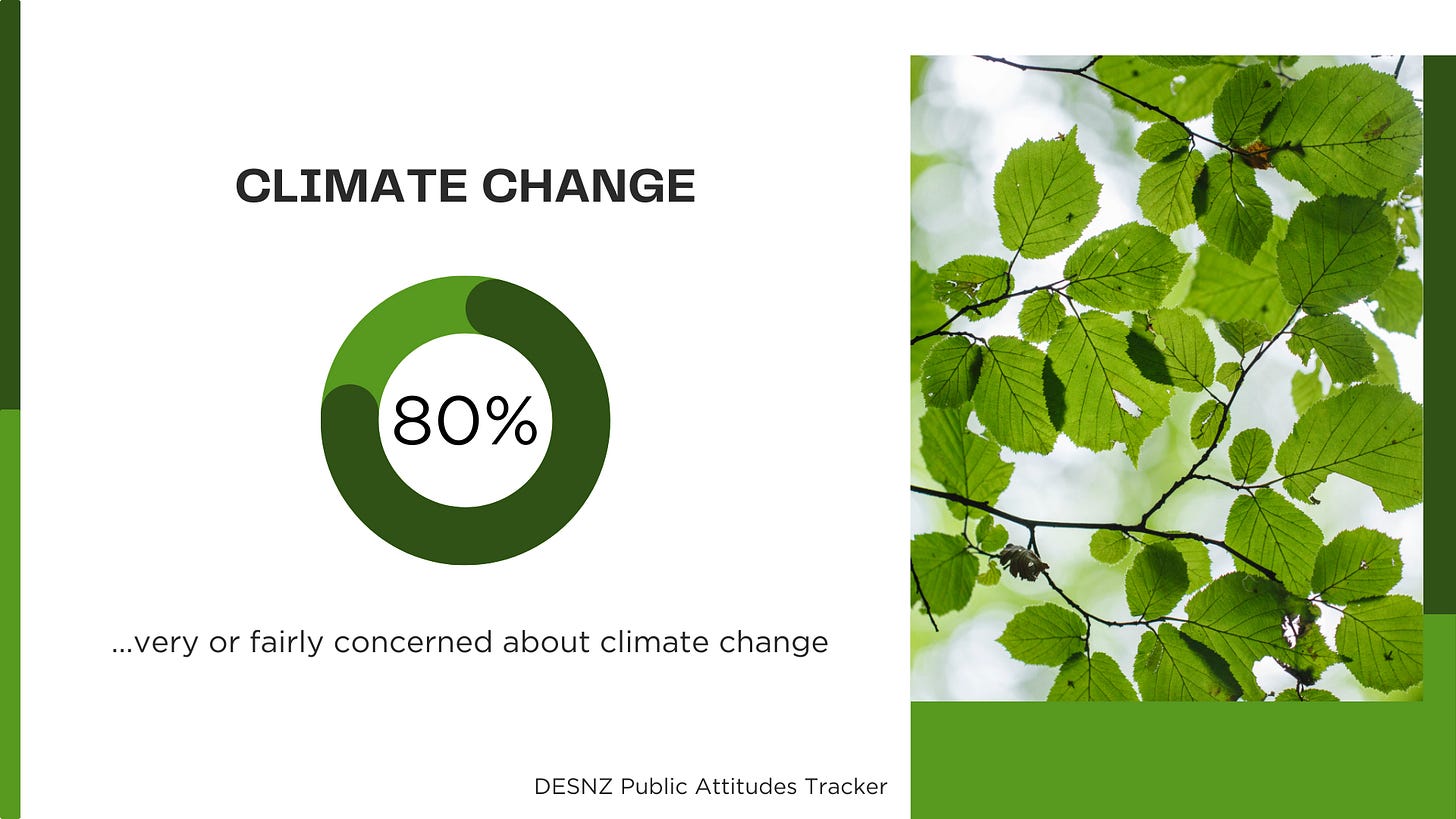 CLIMATE CHANGE

80%

...very or fairly concerned about climate change

DESNZ Public Attitudes Tracker